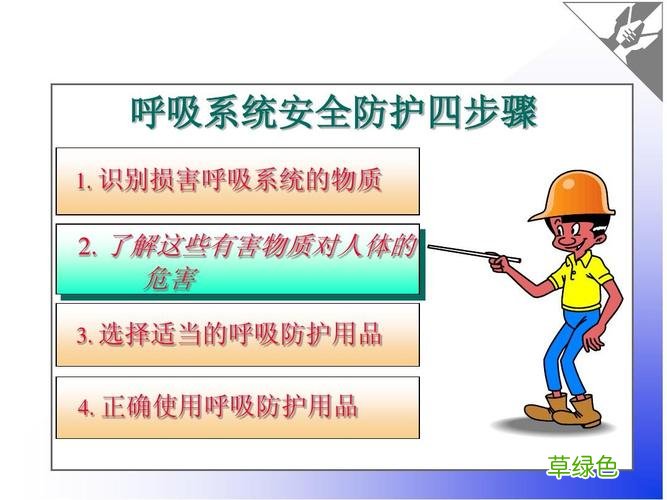 呼吸系统安全防护四步骤

1. 识别损害呼吸系统的物质

2. 了解这些有害物质对人体的危害

3. 选择适当的呼吸防护用品

4. 正确使用呼吸防护用品

草绿色